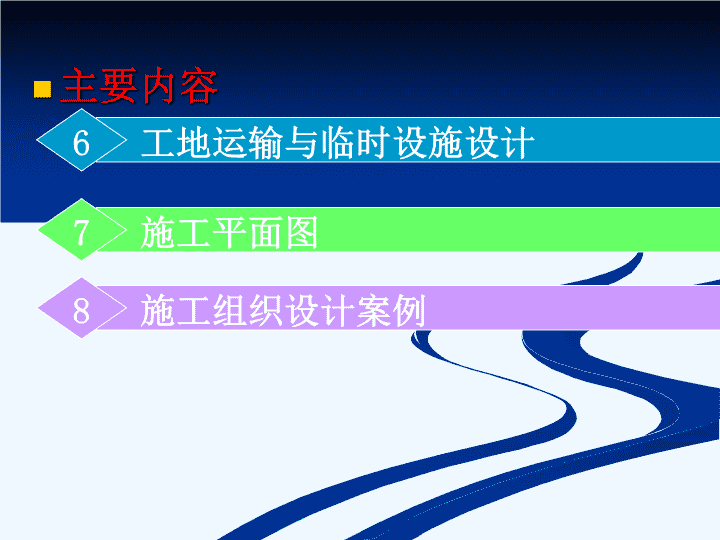 主要内容

6 工地运输与临时设施设计

7 施工平面图

8 施工组织设计案例